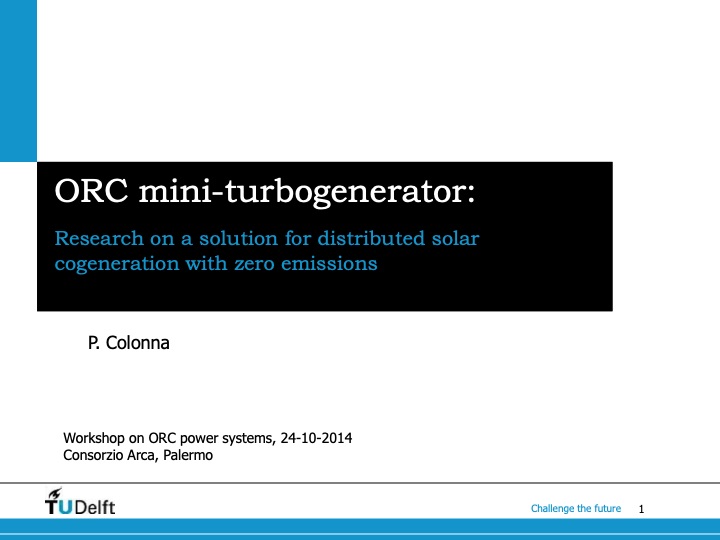 ORC mini-turbogenerator:

Research on a solution for distributed solar cogeneration with zero emissions

P. Colonna

Workshop on ORC power systems, 24-10-2014
Consorzio Arca, Palermo

TUDelft

Challenge the future 1